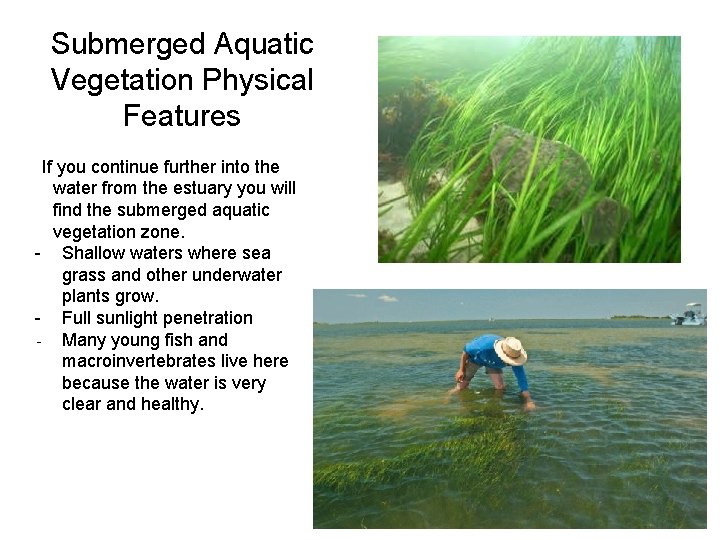 Submerged Aquatic Vegetation Physical Features

If you continue further into the water from the estuary you will find the submerged aquatic vegetation zone.

- Shallow waters where sea grass and other underwater plants grow.
- Full sunlight penetration
- Many young fish and macroinvertebrates live here because the water is very clear and healthy.